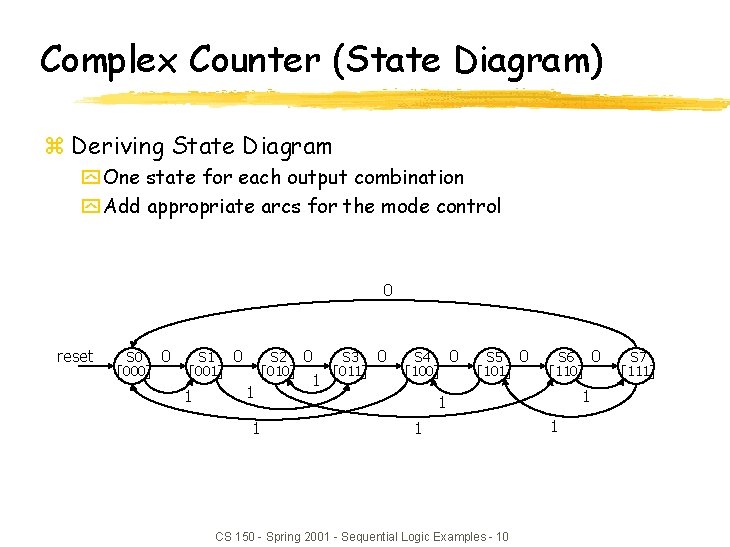 Complex Counter (State Diagram)

Deriving State Diagram

One state for each output combination

Add appropriate arcs for the mode control

0

reset S0 [000] 0 S1 [001] 0 S2 [010] 0 S3 [011] 0 S4 [100] 0 S5 [101] 0 S6 [110] 0 S7 [111]

1 1 1 1 1

1 1 1

CS 150 - Spring 2001 - Sequential Logic Examples - 10